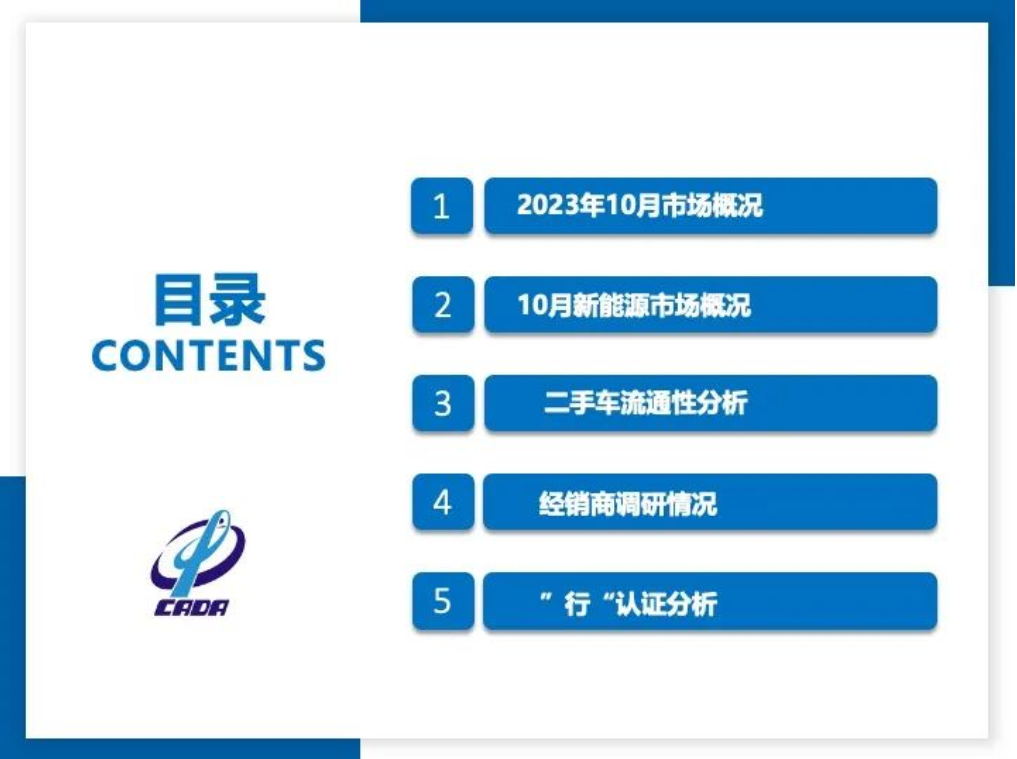 目录
CONTENTS

CADA

1 2023年10月市场概况

2 10月新能源市场概况

3 二手车流通性分析

4 经销商调研情况

5 ”行“认证分析